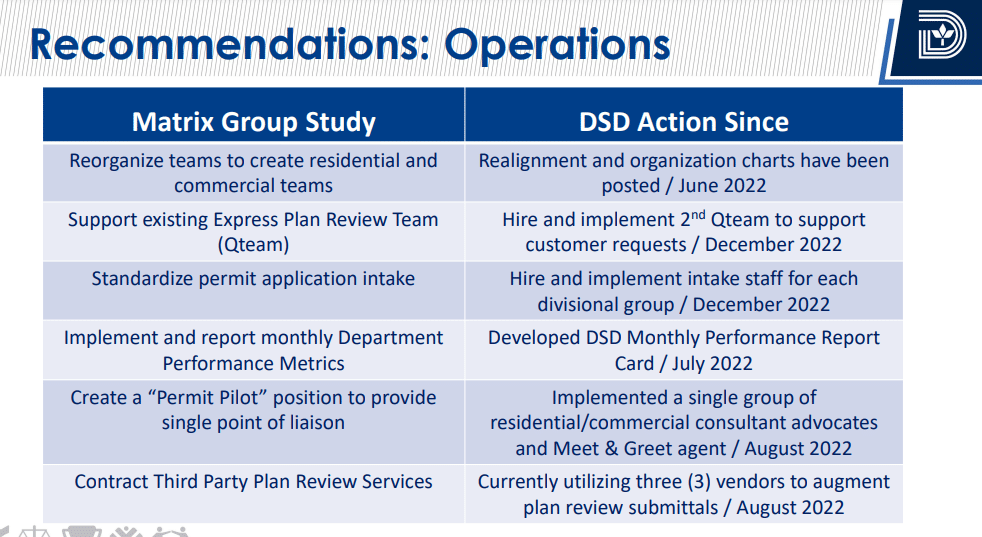 Recommendations: Operations

| Matrix Group Study | DSD Action Since |
|---|---|
| Reorganize teams to create residential and commercial teams | Realignment and organization charts have been posted / June 2022 |
| Support existing Express Plan Review Team (Qteam) | Hire and implement 2$^{nd}$ Qteam to support customer requests / December 2022 |
| Standardize permit application intake | Hire and implement intake staff for each divisional group / December 2022 |
| Implement and report monthly Department Performance Metrics | Developed DSD Monthly Performance Report Card / July 2022 |
| Create a “Permit Pilot” position to provide single point of liaison | Implemented a single group of residential/commercial consultant advocates and Meet & Greet agent / August 2022 |
| Contract Third Party Plan Review Services | Currently utilizing three (3) vendors to augment plan review submittals / August 2022 |